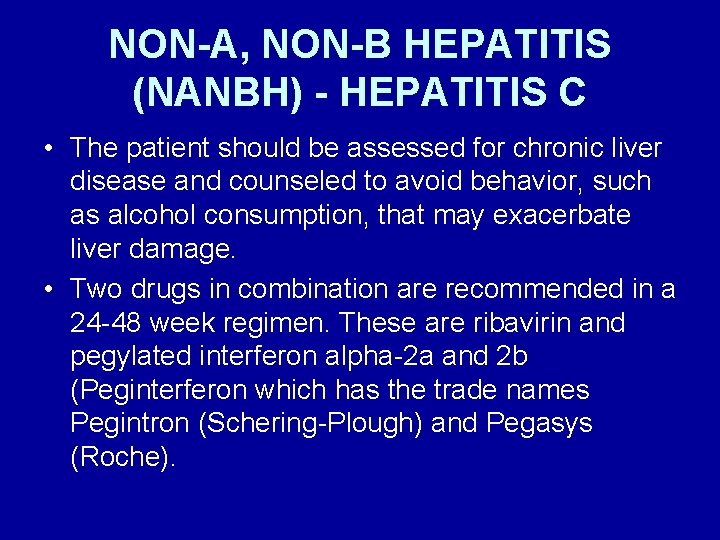 NON-A, NON-B HEPATITIS (NANBH) - HEPATITIS C

• The patient should be assessed for chronic liver disease and counseled to avoid behavior, such as alcohol consumption, that may exacerbate liver damage.

• Two drugs in combination are recommended in a 24-48 week regimen. These are ribavirin and pegylated interferon alpha-2a and 2b (Peginterferon which has the trade names Pegintron (Schering-Plough) and Pegasys (Roche).